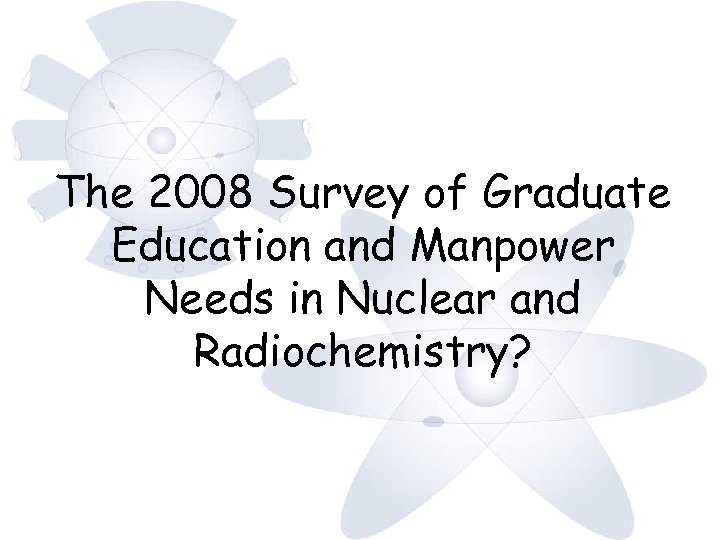 The 2008 Survey of Graduate Education and Manpower Needs in Nuclear and Radiochemistry?